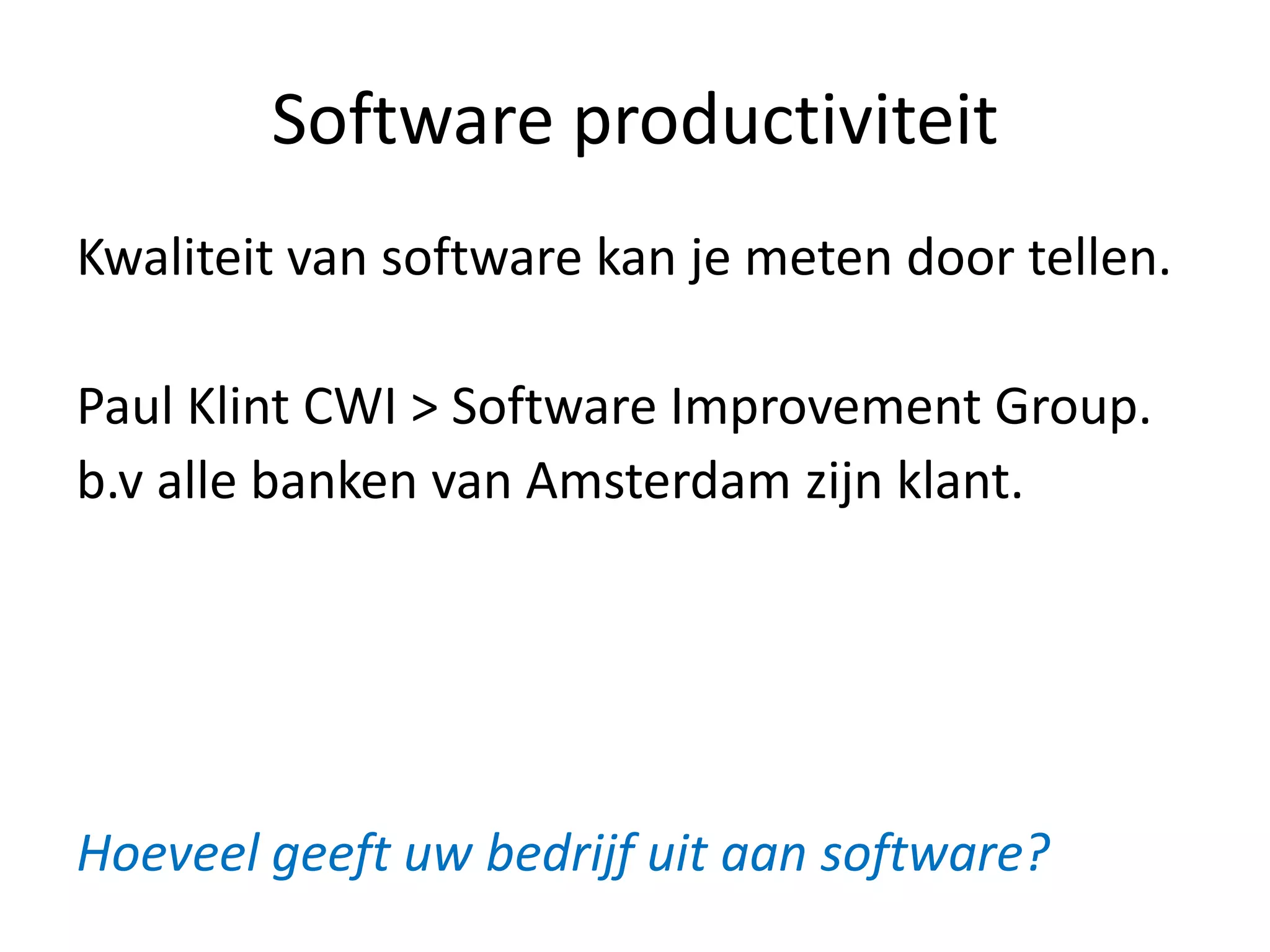 Software productiviteit

Kwaliteit van software kan je meten door tellen.

Paul Klint CWI > Software Improvement Group.
b.v alle banken van Amsterdam zijn klant.

Hoeveel geeft uw bedrijf uit aan software?